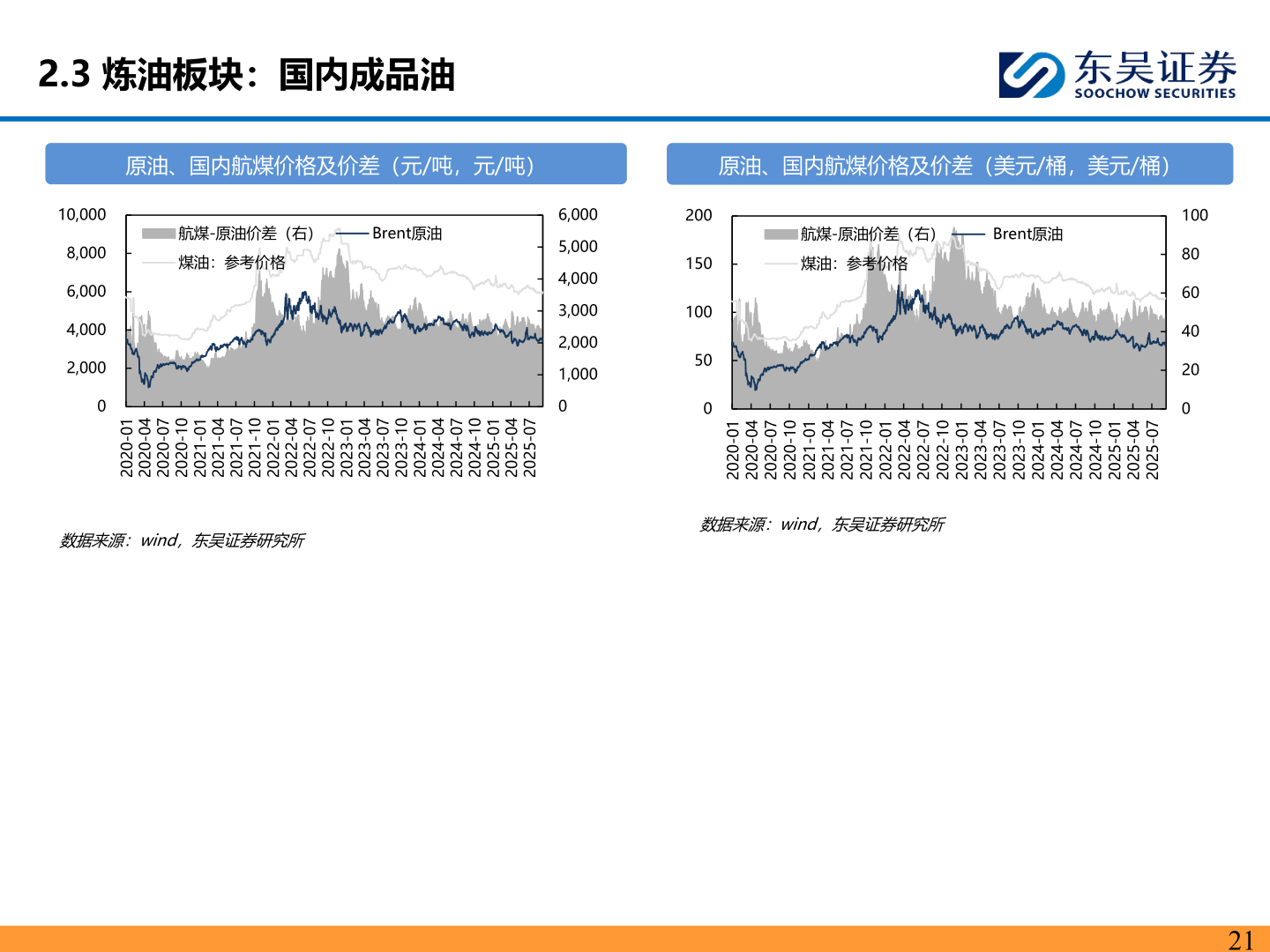 2.3 炼油板块：国内成品油

东吴证券
SOOCHOW SECURITIES

原油、国内航煤价格及价差（元/吨，元/吨）

10,000
8,000
6,000
4,000
2,000
0

6,000
5,000
4,000
3,000
2,000
1,000
0

航煤-原油价差（右）
Brent原油
煤油：参考价格

2020-01
2020-04
2020-07
2020-10
2021-01
2021-04
2021-07
2021-10
2022-01
2022-04
2022-07
2022-10
2023-01
2023-04
2023-07
2023-10
2024-01
2024-04
2024-07
2024-10
2025-01
2025-04
2025-07

数据来源：wind，东吴证券研究所

原油、国内航煤价格及价差（美元/桶，美元/桶）

200
150
100
50
0

100
80
60
40
20
0

航煤-原油价差（右）
Brent原油
煤油：参考价格

2020-01
2020-04
2020-07
2020-10
2021-01
2021-04
2021-07
2021-10
2022-01
2022-04
2022-07
2022-10
2023-01
2023-04
2023-07
2023-10
2024-01
2024-04
2024-07
2024-10
2025-01
2025-04
2025-07

数据来源：wind，东吴证券研究所

21